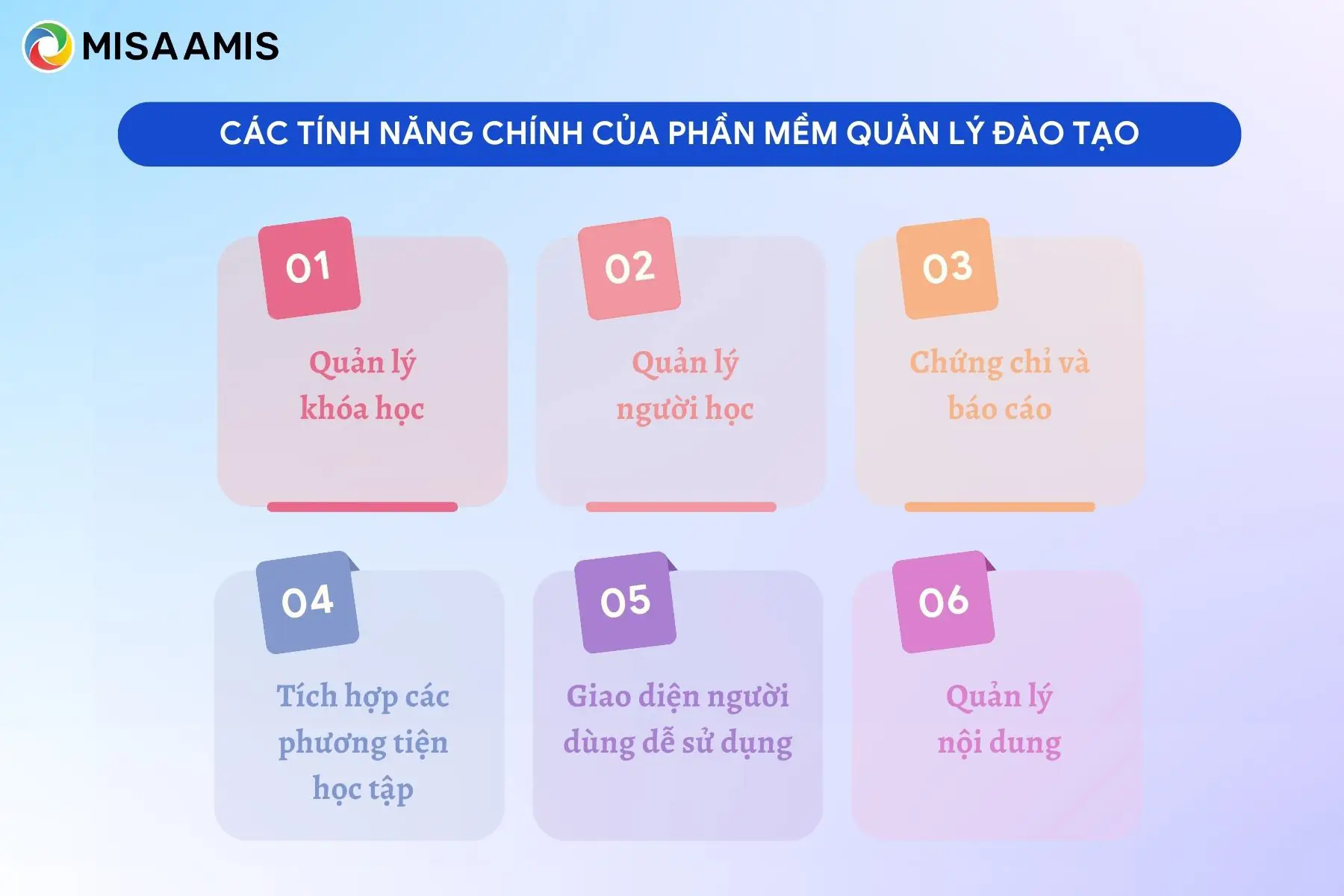 MISA AMIS

CÁC TÍNH NĂNG CHÍNH CỦA PHẦN MỀM QUẢN LÝ ĐÀO TẠO

01

Quản lý khóa học

02

Quản lý người học

03

Chứng chỉ và báo cáo

04

Tích hợp các phương tiện học tập

05

Giao diện người dùng dễ sử dụng

06

Quản lý nội dung